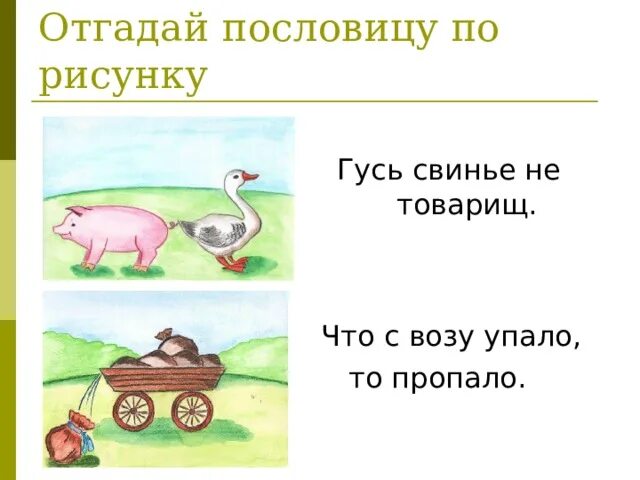 Отгадай пословицу по рисунку

Гусь свинье не товарищ.

Что с возу упало, то пропало.